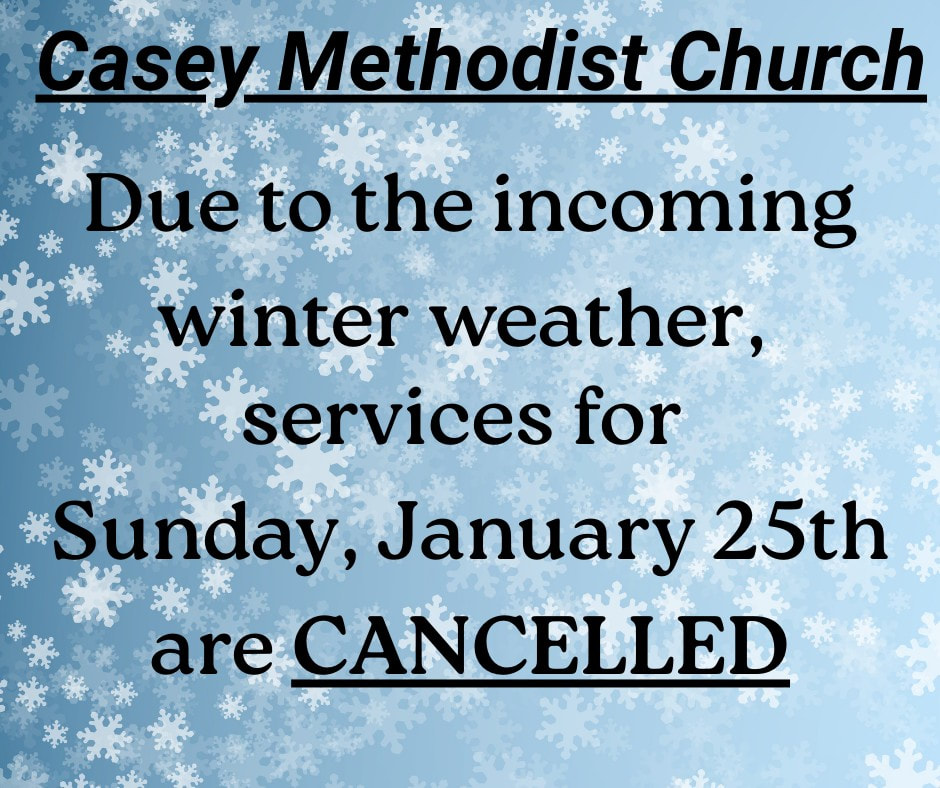 Casey Methodist Church

Due to the incoming winter weather, services for Sunday, January 25th are CANCELLED